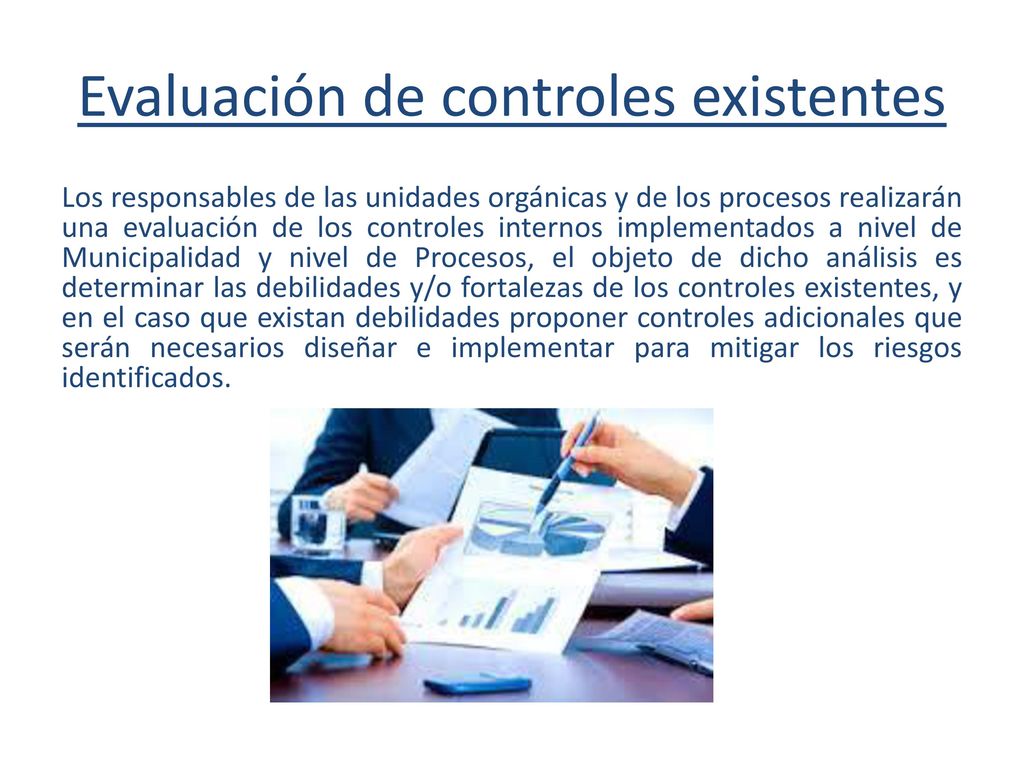 Evaluación de controles existentes

Los responsables de las unidades orgánicas y de los procesos realizarán una evaluación de los controles internos implementados a nivel de Municipalidad y nivel de Procesos, el objeto de dicho análisis es determinar las debilidades y/o fortalezas de los controles existentes, y en el caso que existan debilidades proponer controles adicionales que serán necesarios diseñar e implementar para mitigar los riesgos identificados.